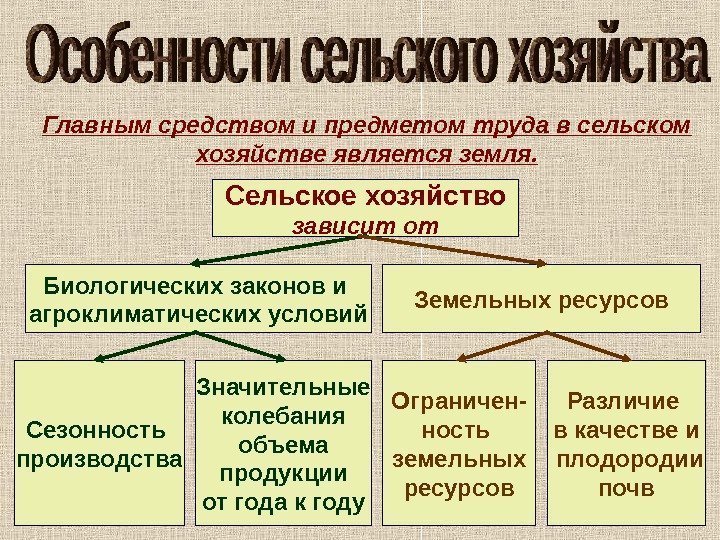 Особенности сельского хозяйства

Главным средством и предметом труда в сельском хозяйстве является земля.

Сельское хозяйство
зависит от

Биологических законов и агроклиматических условий

Земельных ресурсов

Сезонность производства

Значительные колебания объема продукции от года к году

Ограниченность земельных ресурсов

Различие в качестве и плодородии почв